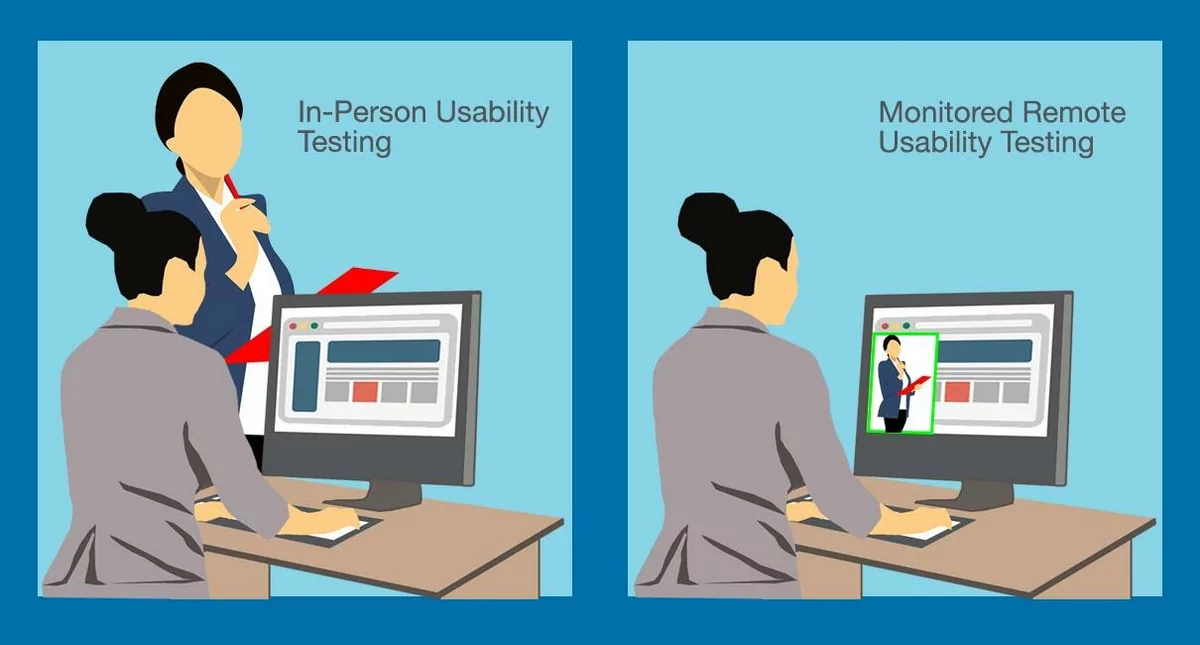 In-Person Usability Testing

Monitored Remote Usability Testing